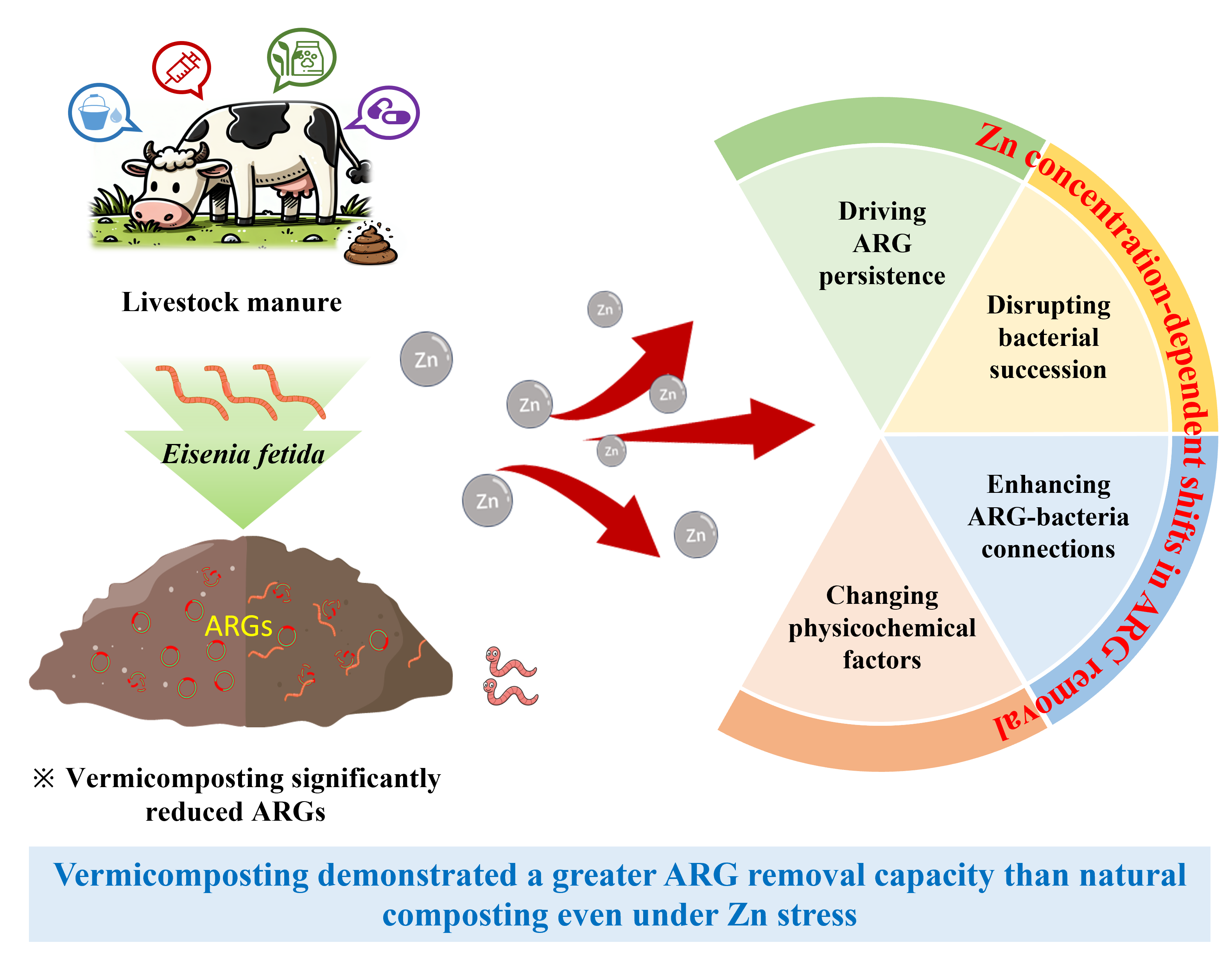 Livestock manure

Eisenia fetida

ARGs

※ Vermicomposting significantly reduced ARGs

Zn

Zn

Zn

Zn

Zn

Zn

Zn

Driving ARG persistence

Disrupting bacterial succession

Enhancing ARG-bacteria connections

Changing physicochemical factors

Zn concentration-dependent shifts in ARG removal

Vermicomposting demonstrated a greater ARG removal capacity than natural composting even under Zn stress